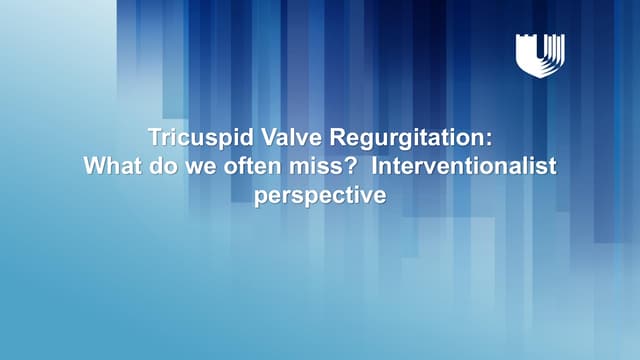 Tricuspid Valve Regurgitation:
What do we often miss? Interventionalist perspective